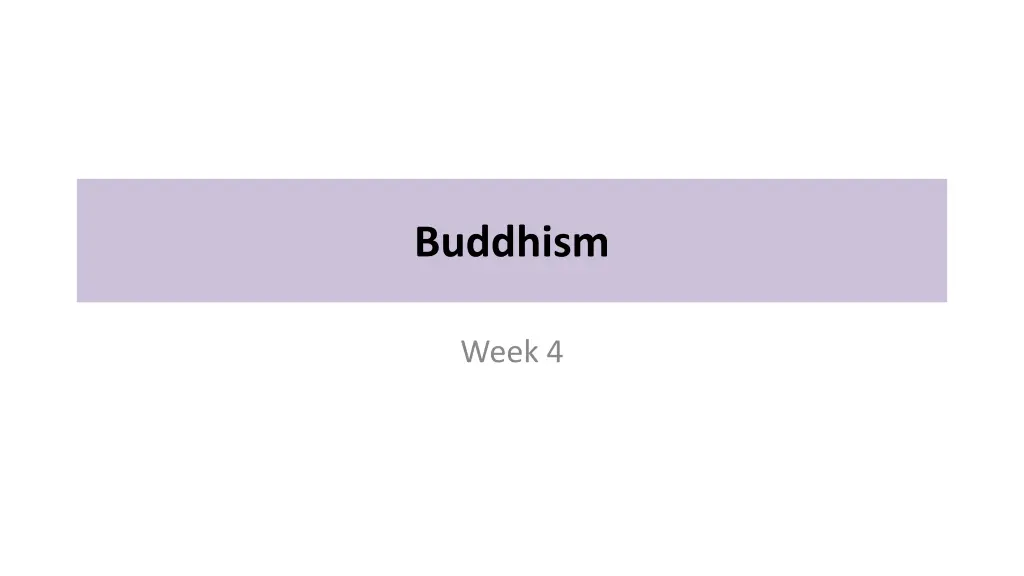 Buddhism

Week 4